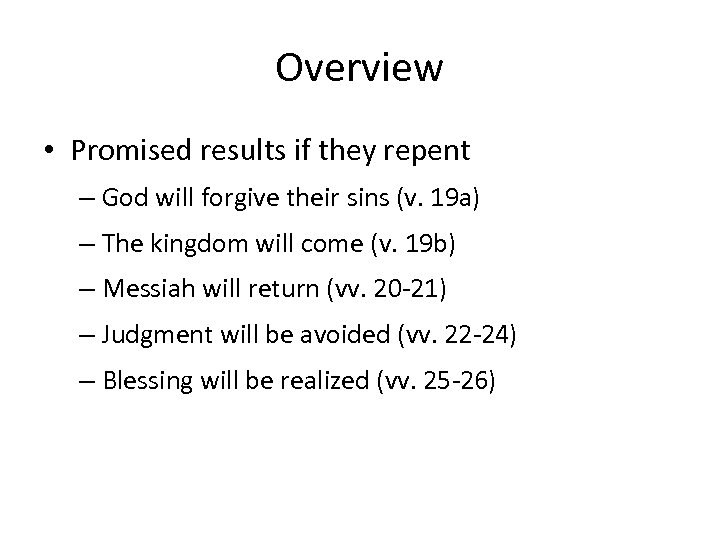 Overview

• Promised results if they repent
– God will forgive their sins (v. 19a)
– The kingdom will come (v. 19b)
– Messiah will return (vv. 20-21)
– Judgment will be avoided (vv. 22-24)
– Blessing will be realized (vv. 25-26)